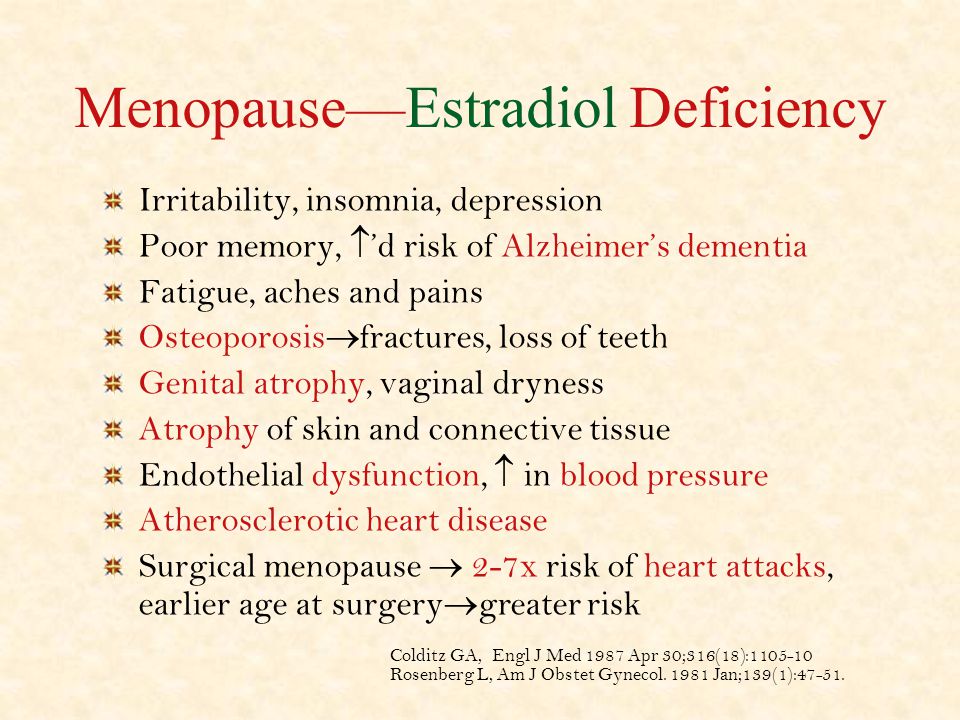 Menopause—Estradiol Deficiency

Irritability, insomnia, depression
Poor memory, $\uparrow$'d risk of Alzheimer's dementia
Fatigue, aches and pains
Osteoporosis$\rightarrow$fractures, loss of teeth
Genital atrophy, vaginal dryness
Atrophy of skin and connective tissue
Endothelial dysfunction, $\uparrow$ in blood pressure
Atherosclerotic heart disease
Surgical menopause $\rightarrow$ 2-7x risk of heart attacks, earlier age at surgery$\rightarrow$greater risk

Colditz GA, Engl J Med 1987 Apr 30;316(18):1105-10
Rosenberg L, Am J Obstet Gynecol. 1981 Jan;139(1):47-51.